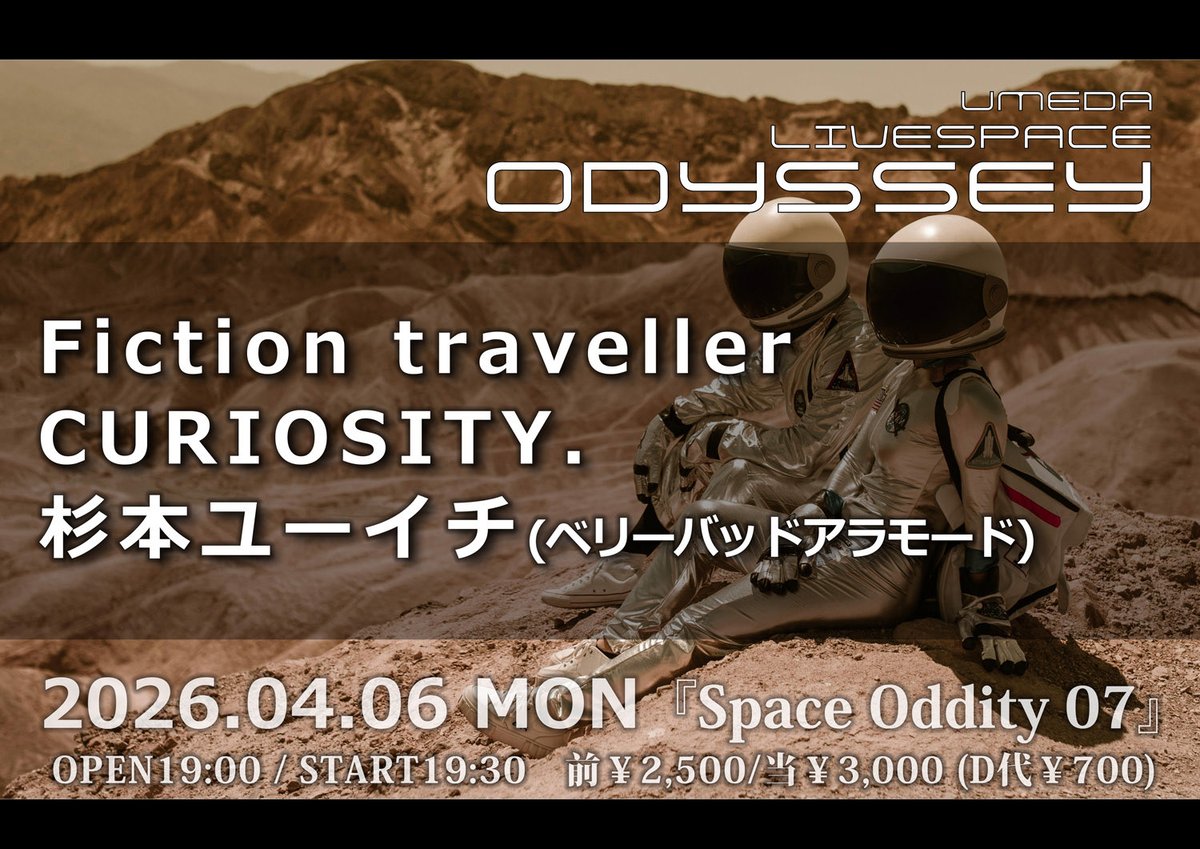 UMEDA
LIVESPACE
ODYSSEY

Fiction traveller
CURIOSITY.
杉本ユーイチ(ベリーバッドアラモード)

2026.04.06 MON 『Space Oddity 07』
OPEN19:00 / START19:30 前￥2,500/当￥3,000 (D代￥700)